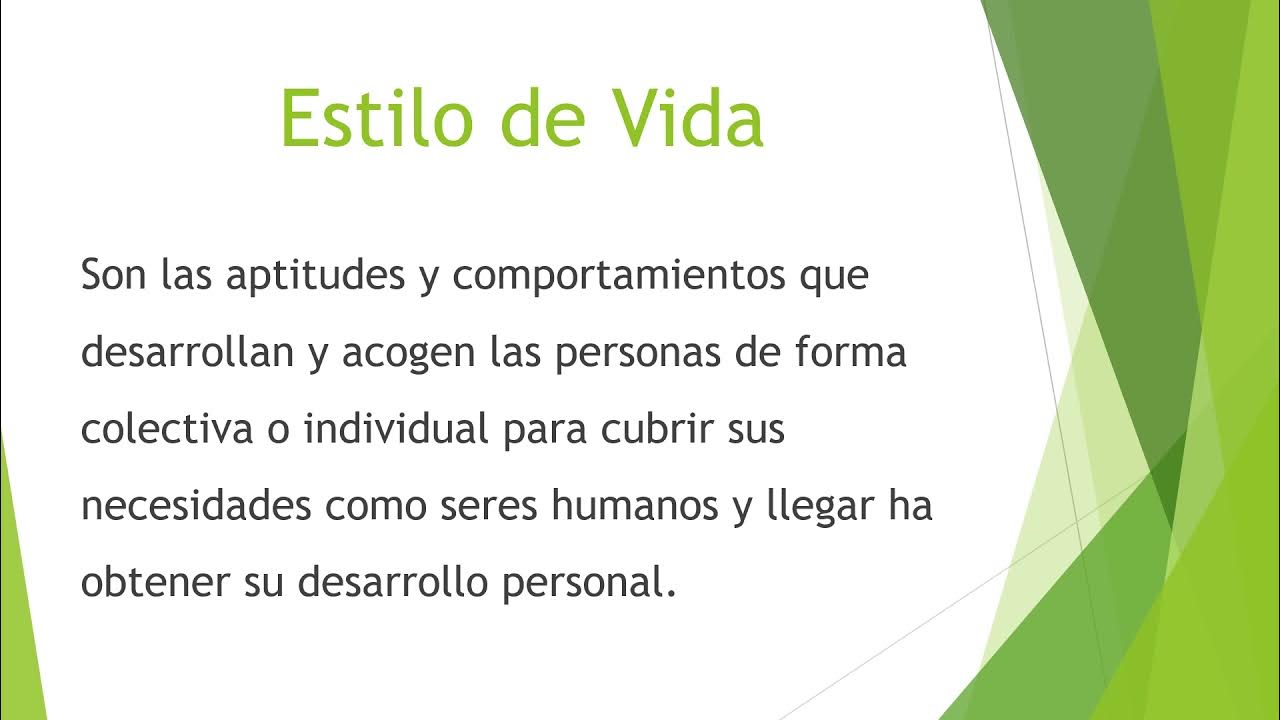 Estilo de Vida

Son las aptitudes y comportamientos que desarrollan y acogen las personas de forma colectiva o individual para cubrir sus necesidades como seres humanos y llegar ha obtener su desarrollo personal.